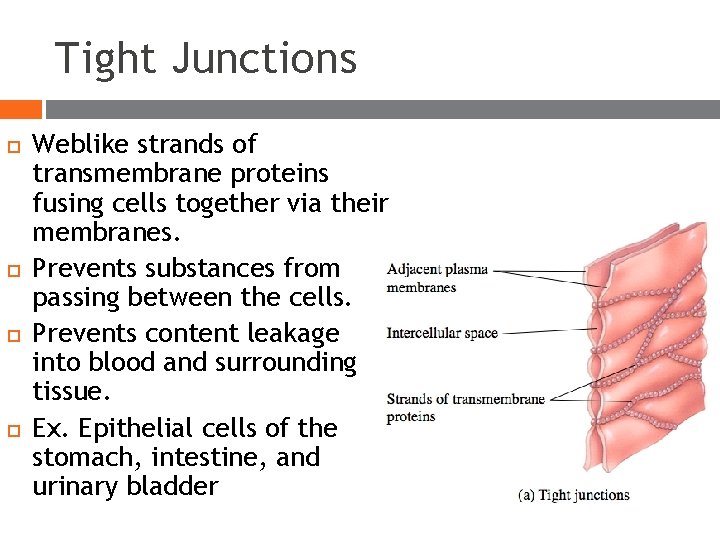 Tight Junctions

Weblike strands of transmembrane proteins fusing cells together via their membranes.

Prevents substances from passing between the cells.

Prevents content leakage into blood and surrounding tissue.

Ex. Epithelial cells of the stomach, intestine, and urinary bladder

Adjacent plasma membranes

Intercellular space

Strands of transmembrane proteins

(a) Tight junctions